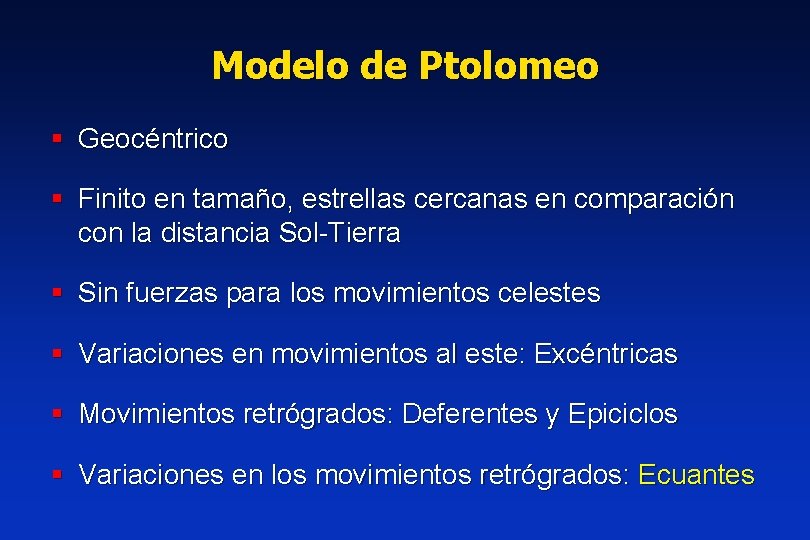 Modelo de Ptolomeo

▪ Geocéntrico

▪ Finito en tamaño, estrellas cercanas en comparación con la distancia Sol-Tierra

▪ Sin fuerzas para los movimientos celestes

▪ Variaciones en movimientos al este: Excéntricas

▪ Movimientos retrógrados: Deferentes y Epiciclos

▪ Variaciones en los movimientos retrógrados: Ecuantes